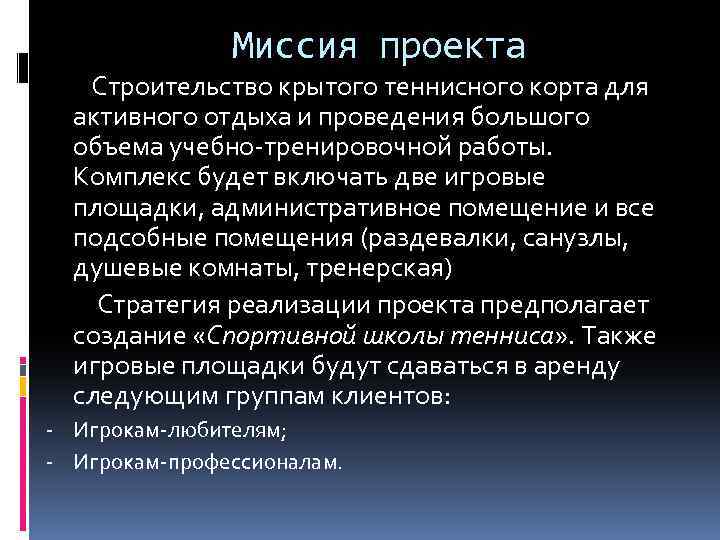 Миссия проекта

Строительство крытого теннисного корта для активного отдыха и проведения большого объема учебно-тренировочной работы. Комплекс будет включать две игровые площадки, административное помещение и все подсобные помещения (раздевалки, санузлы, душевые комнаты, тренерская)

Стратегия реализации проекта предполагает создание «Спортивной школы тенниса». Также игровые площадки будут сдаваться в аренду следующим группам клиентов:

- Игрокам-любителям;
- Игрокам-профессионалам.